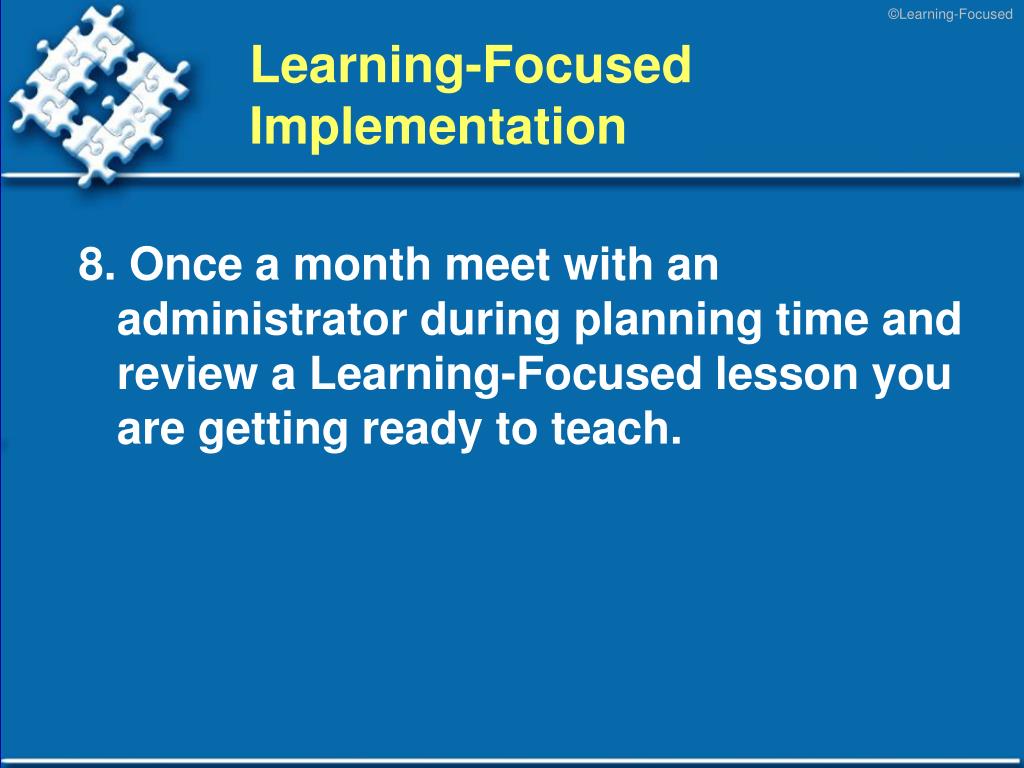 ©Learning-Focused

Learning-Focused Implementation

8. Once a month meet with an administrator during planning time and review a Learning-Focused lesson you are getting ready to teach.